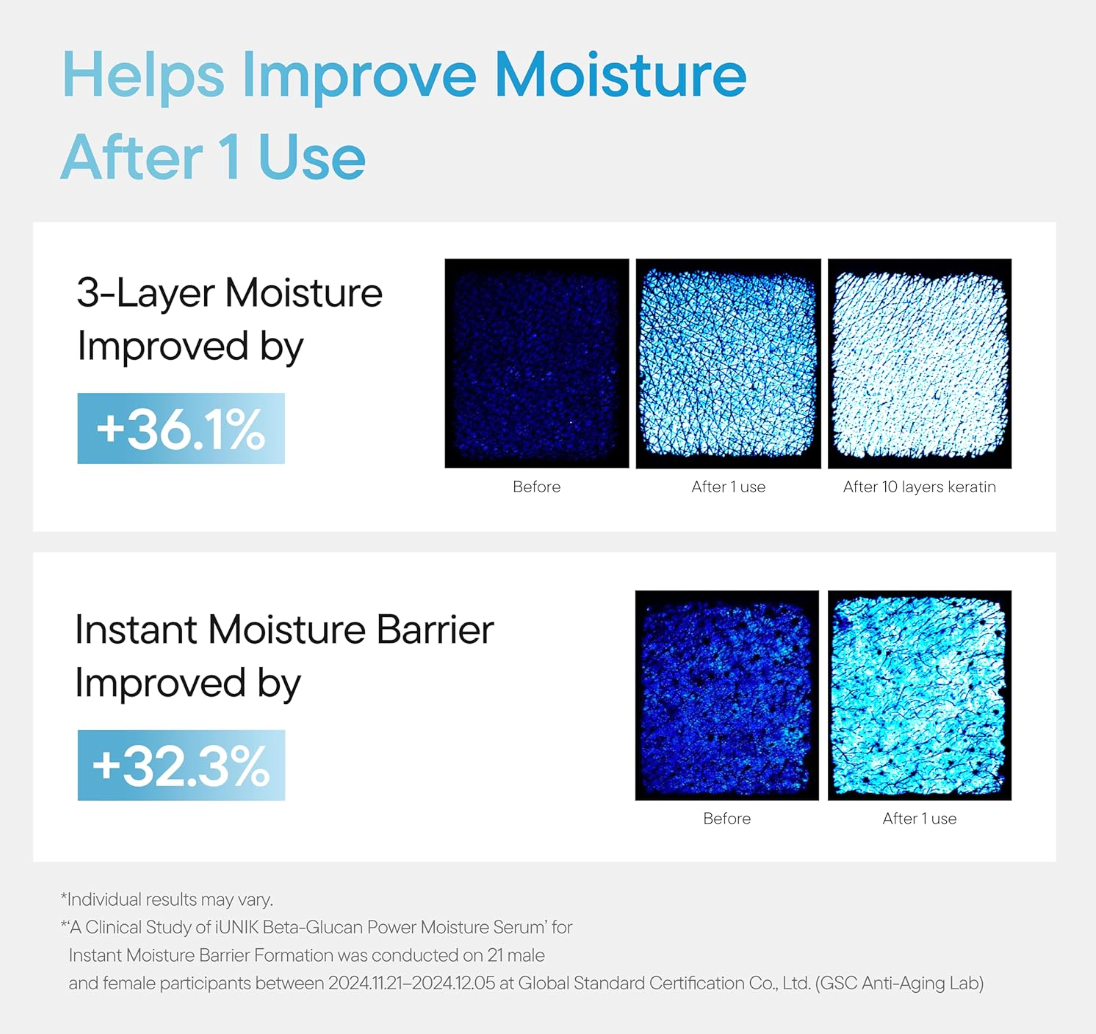 Helps Improve Moisture After 1 Use

3-Layer Moisture Improved by

+36.1%

Before

After 1 use

After 10 layers keratin

Instant Moisture Barrier Improved by

+32.3%

Before

After 1 use

*Individual results may vary.

*'A Clinical Study of iUNIK Beta-Glucan Power Moisture Serum' for Instant Moisture Barrier Formation was conducted on 21 male and female participants between 2024.11.21–2024.12.05 at Global Standard Certification Co., Ltd. (GSC Anti-Aging Lab)